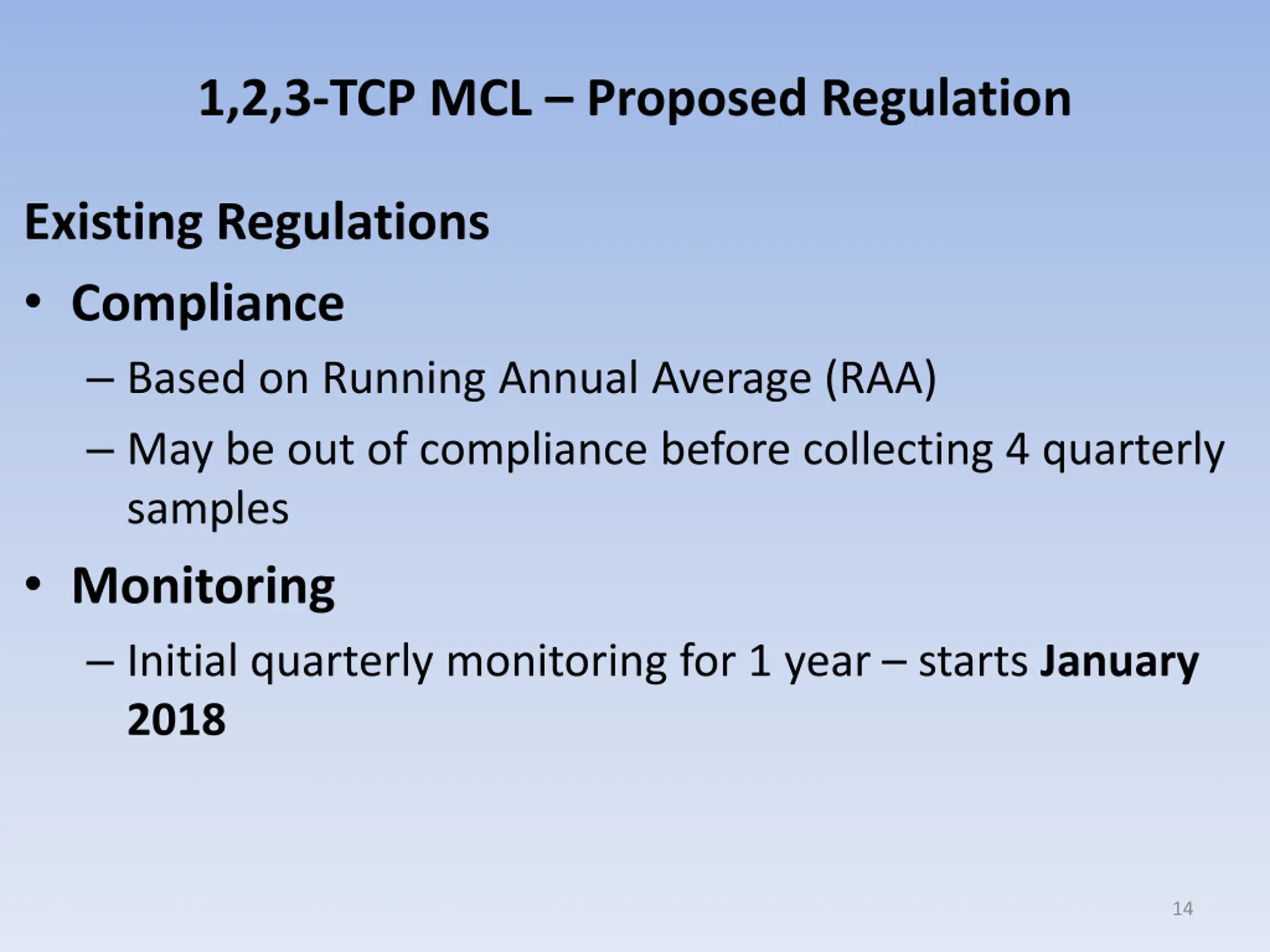 1,2,3-TCP MCL – Proposed Regulation

Existing Regulations

• Compliance

– Based on Running Annual Average (RAA)

– May be out of compliance before collecting 4 quarterly samples

• Monitoring

– Initial quarterly monitoring for 1 year – starts January 2018

14